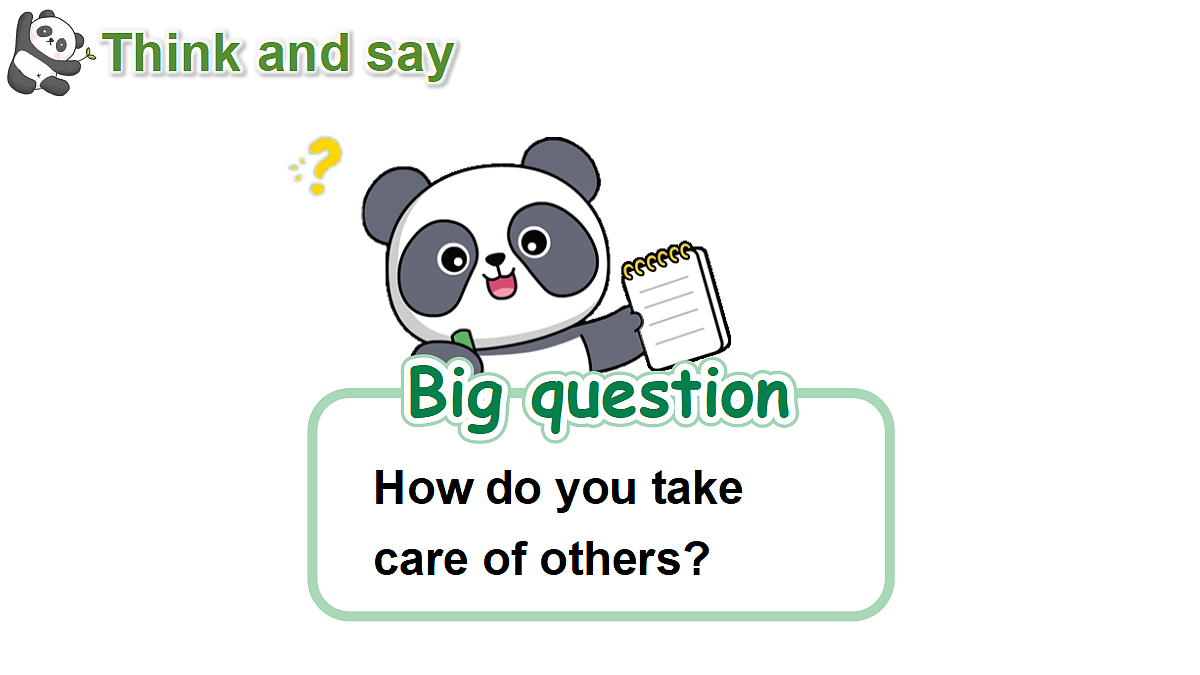 Think and say

?

Big question

How do you take care of others?